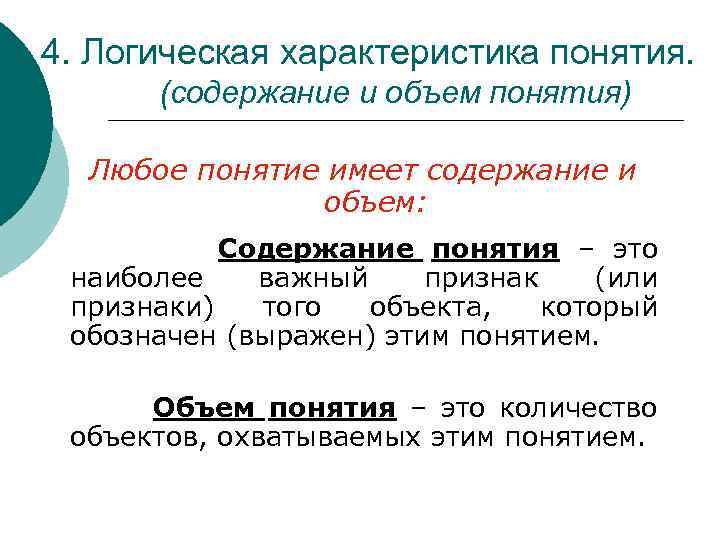 4. Логическая характеристика понятия. (содержание и объем понятия)

Любое понятие имеет содержание и объем:

Содержание понятия – это наиболее важный признак (или признаки) того объекта, который обозначен (выражен) этим понятием.

Объем понятия – это количество объектов, охватываемых этим понятием.